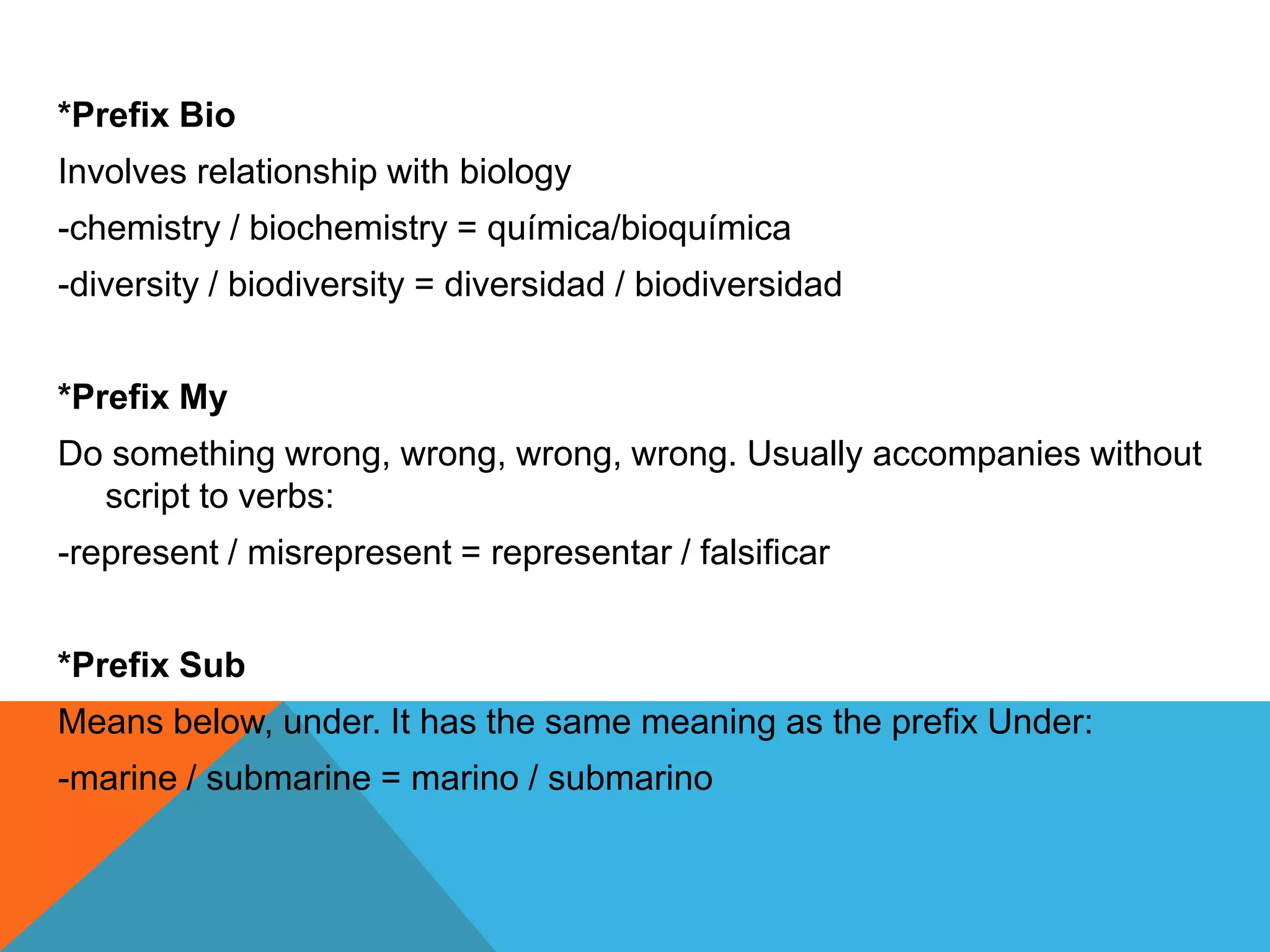 *Prefix Bio

Involves relationship with biology

-chemistry / biochemistry = química/bioquímica

-diversity / biodiversity = diversidad / biodiversidad

*Prefix My

Do something wrong, wrong, wrong, wrong. Usually accompanies without script to verbs:

-represent / misrepresent = representar / falsificar

*Prefix Sub

Means below, under. It has the same meaning as the prefix Under:

-marine / submarine = marino / submarino